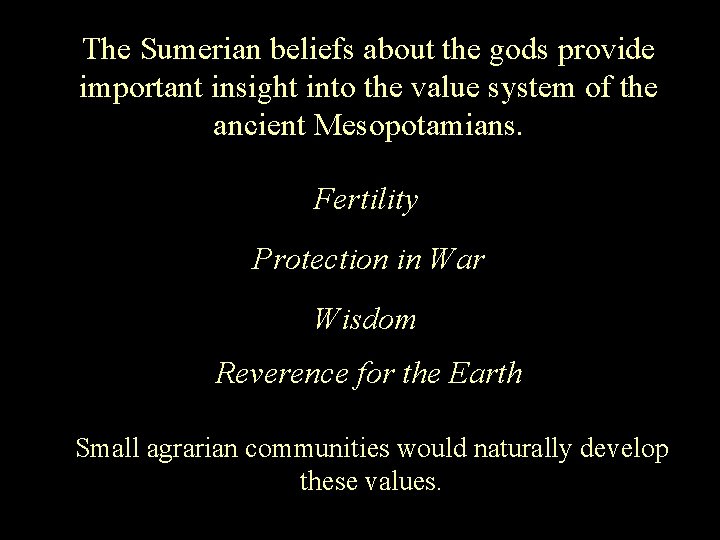 The Sumerian beliefs about the gods provide important insight into the value system of the ancient Mesopotamians.

Fertility

Protection in War

Wisdom

Reverence for the Earth

Small agrarian communities would naturally develop these values.